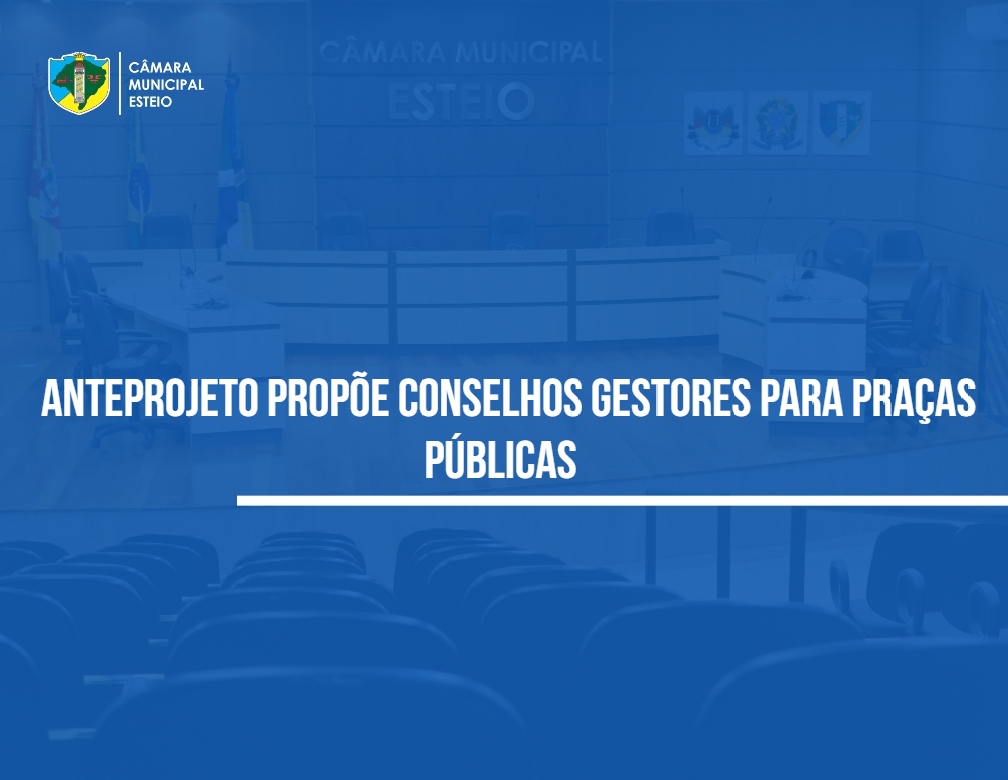 CÂMARA MUNICIPAL ESTEIO

CÂMARA MUNICIPAL
ESTEIO

ANTEPROJETO PROPÕE CONSELHOS GESTORES PARA PRAÇAS PÚBLICAS